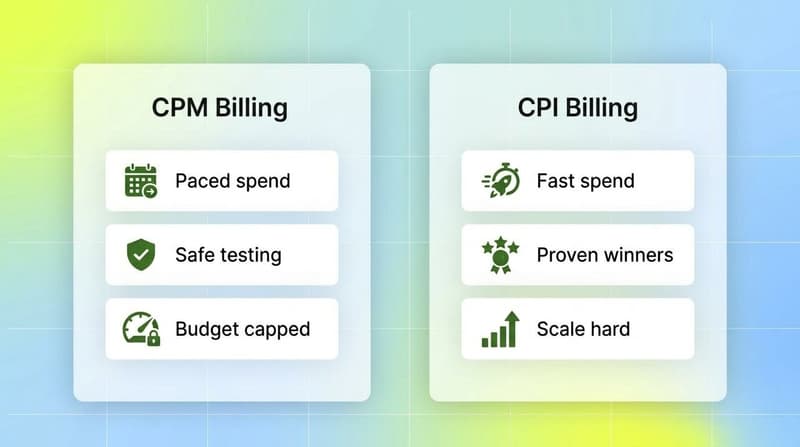 CPM Billing

Paced spend

Safe testing

Budget capped

CPI Billing

Fast spend

Proven winners

Scale hard